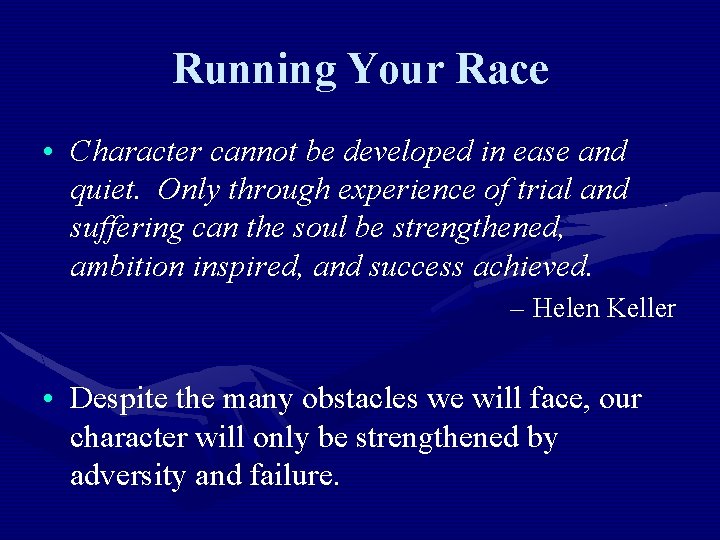 Running Your Race

• Character cannot be developed in ease and quiet.  Only through experience of trial and suffering can the soul be strengthened, ambition inspired, and success achieved.

– Helen Keller

• Despite the many obstacles we will face, our character will only be strengthened by adversity and failure.